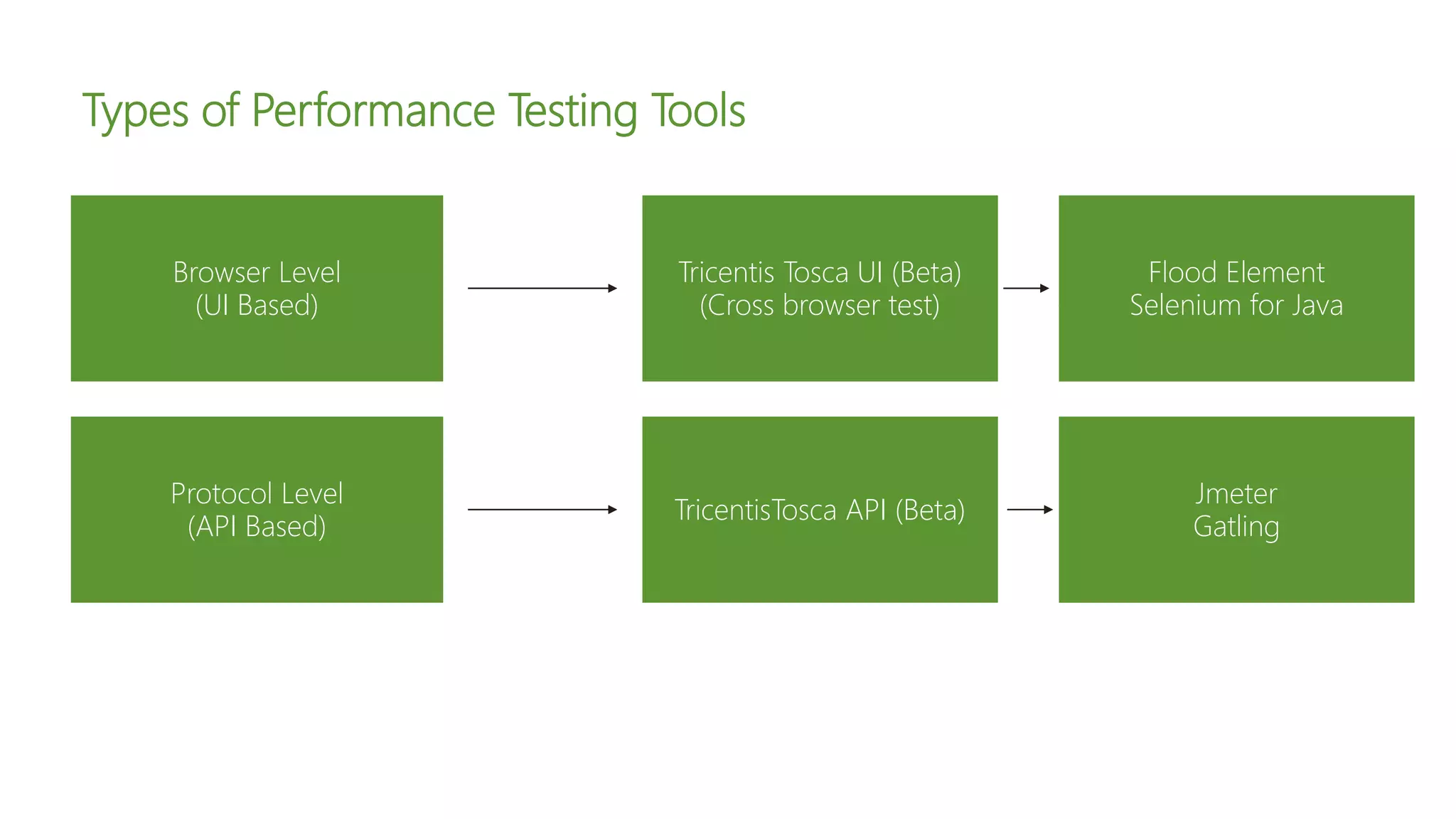 Types of Performance Testing Tools

Browser Level
(UI Based)

Tricentis Tosca UI (Beta)
(Cross browser test)

Flood Element
Selenium for Java

Protocol Level
(API Based)

TricentisTosca API (Beta)

Jmeter
Gatling